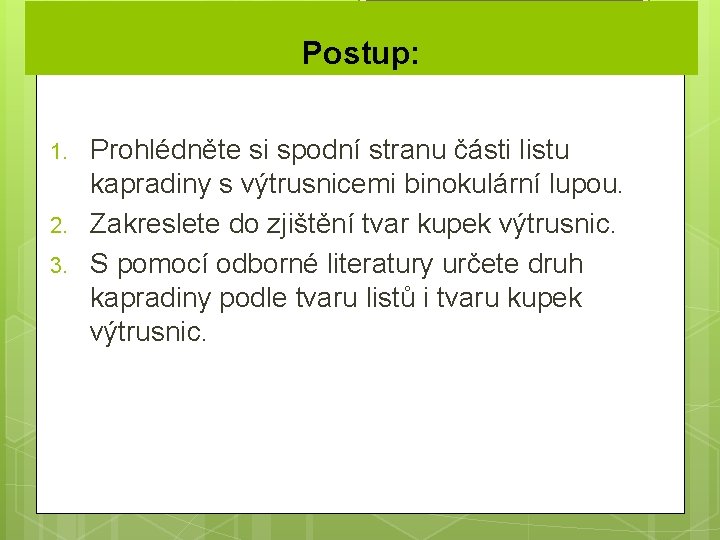 Postup:

1. Prohlédněte si spodní stranu části listu kapradiny s výtrusnicemi binokulární lupou.
2. Zakreslete do zjištění tvar kupek výtrusnic.
3. S pomocí odborné literatury určete druh kapradiny podle tvaru listů i tvaru kupek výtrusnic.